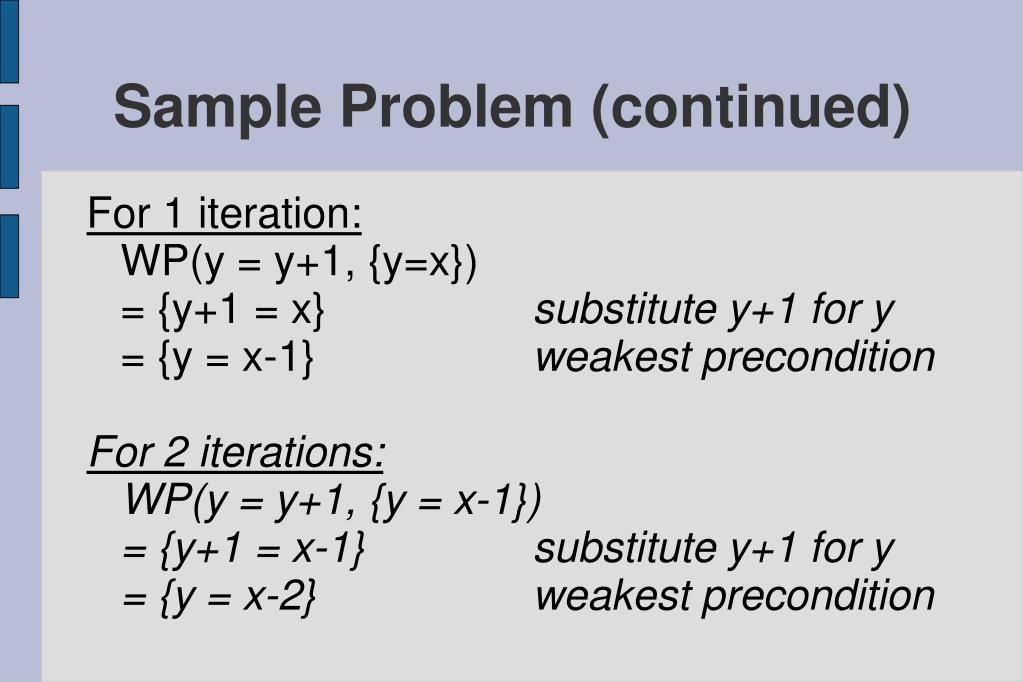 Sample Problem (continued)

For 1 iteration:
WP(y = y+1, {y=x})
= {y+1 = x} substitute y+1 for y
= {y = x-1} weakest precondition

For 2 iterations:
WP(y = y+1, {y = x-1})
= {y+1 = x-1} substitute y+1 for y
= {y = x-2} weakest precondition